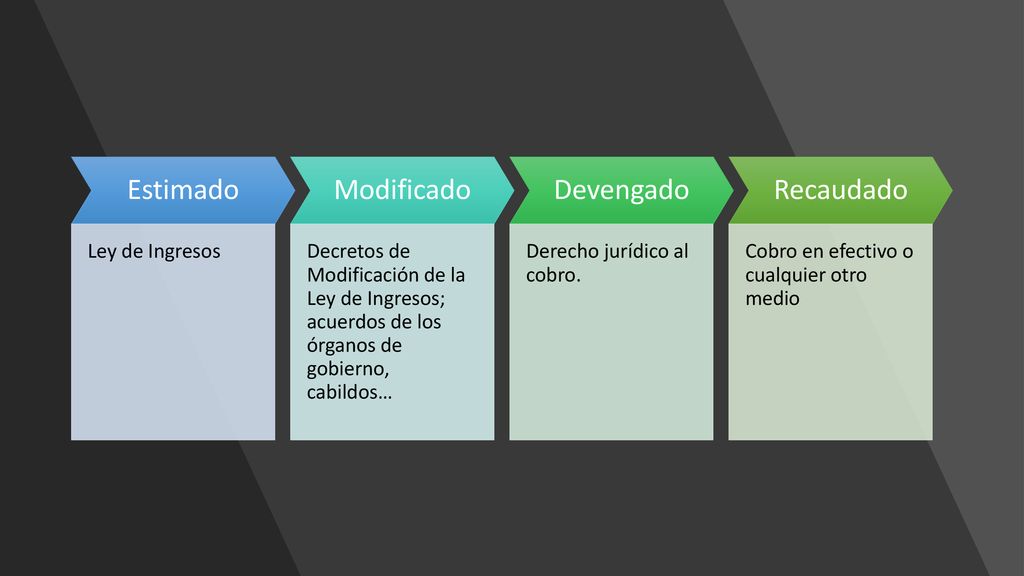 Estimado

Ley de Ingresos

Modificado

Decretos de Modificación de la Ley de Ingresos; acuerdos de los órganos de gobierno, cabildos…

Devengado

Derecho jurídico al cobro.

Recaudado

Cobro en efectivo o cualquier otro medio